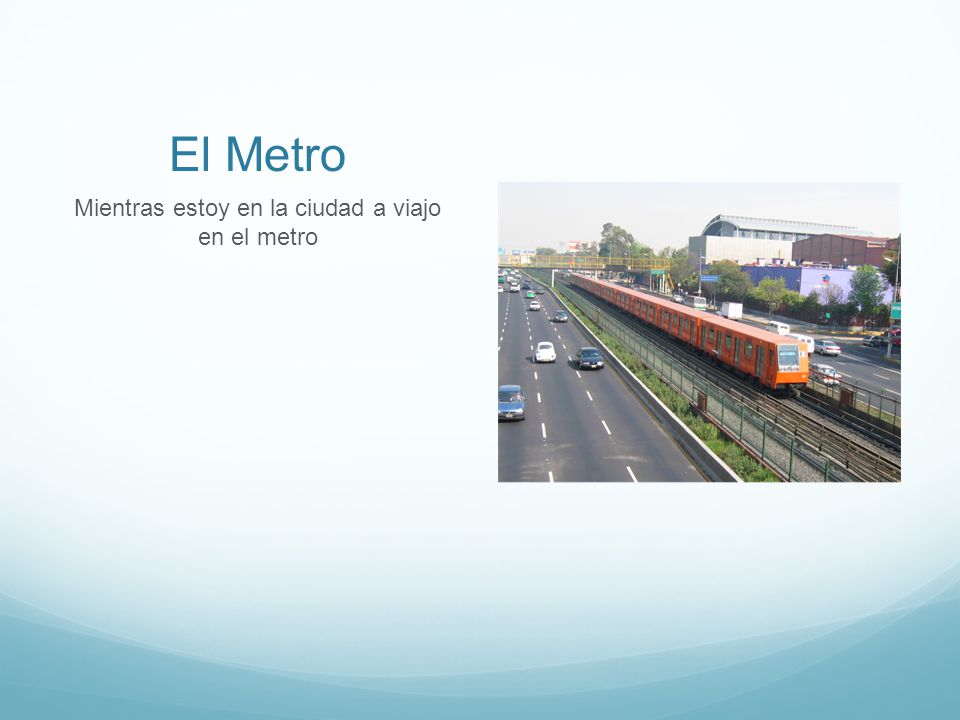 El Metro

Mientras estoy en la ciudad a viajo en el metro